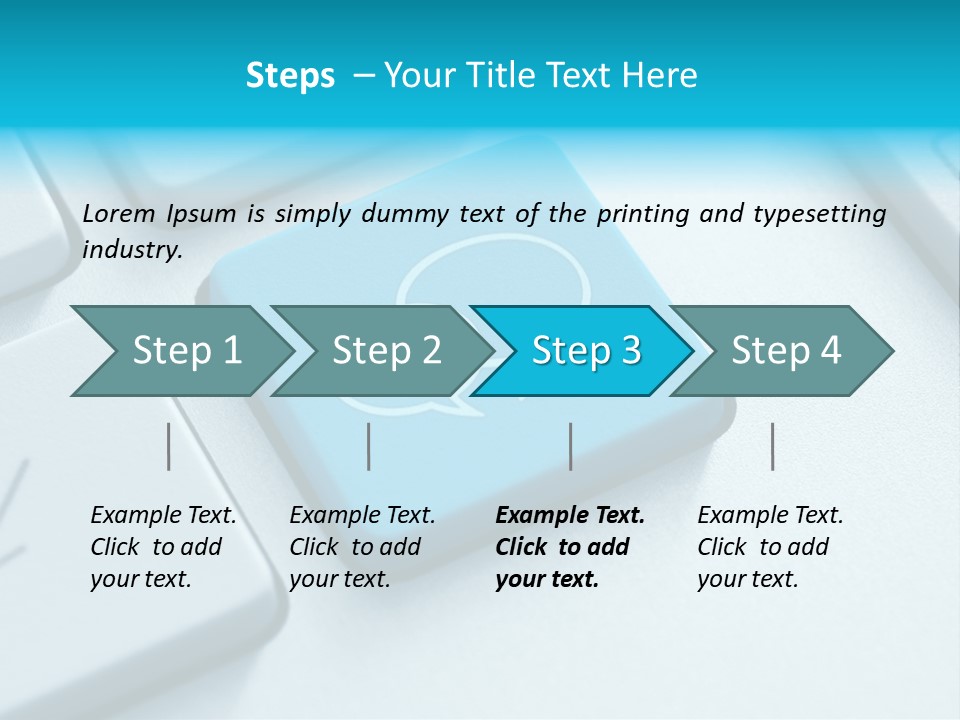 Steps – Your Title Text Here

Lorem Ipsum is simply dummy text of the printing and typesetting industry.

Step 1

Step 2

Step 3

Step 4

Example Text. Click to add your text.

Example Text. Click to add your text.

Example Text. Click to add your text.

Example Text. Click to add your text.